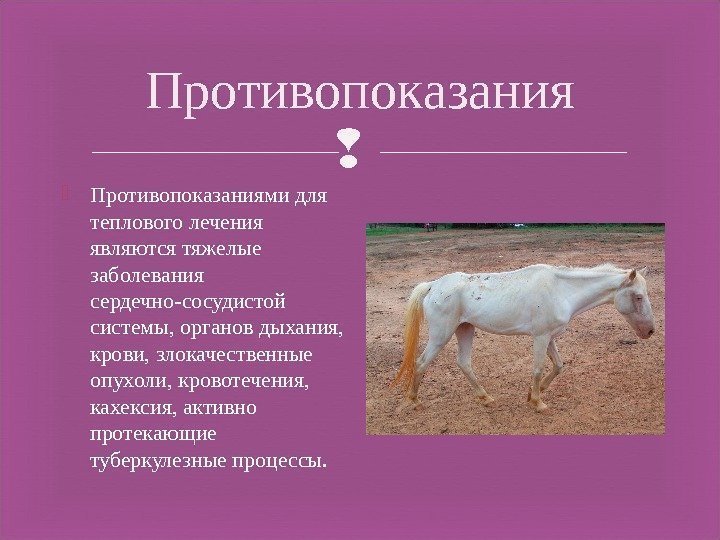 Противопоказания

Противопоказаниями для теплового лечения являются тяжелые заболевания сердечно-сосудистой системы, органов дыхания, крови, злокачественные опухоли, кровотечения, кахексия, активно протекающие туберкулезные процессы.